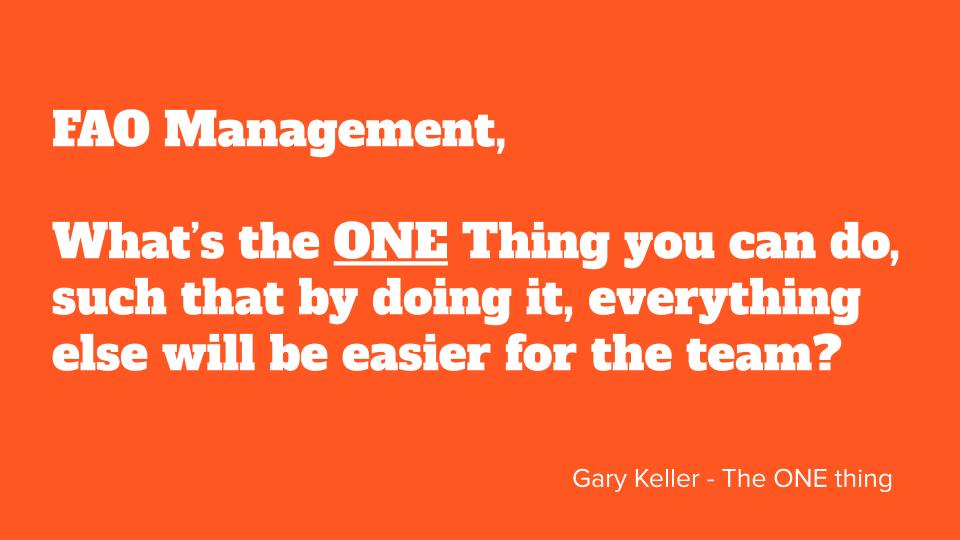 FAO Management,

What's the ONE Thing you can do, such that by doing it, everything else will be easier for the team?

Gary Keller - The ONE thing